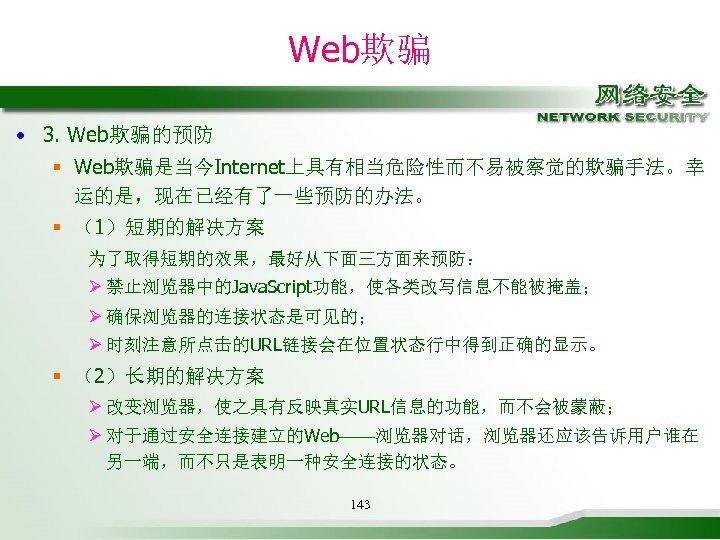 Web欺骗

网络安全
NETWORK SECURITY

• 3. Web欺骗的预防

▪ Web欺骗是当今Internet上具有相当危险性而不易被察觉的欺骗手法。幸运的是，现在已经有了一些预防的办法。

▪ （1）短期的解决方案

为了取得短期的效果，最好从下面三方面来预防：

➢ 禁止浏览器中的JavaScript功能，使各类改写信息不能被掩盖；

➢ 确保浏览器的连接状态是可见的；

➢ 时刻注意所点击的URL链接会在位置状态行中得到正确的显示。

▪ （2）长期的解决方案

➢ 改变浏览器，使之具有反映真实URL信息的功能，而不会被蒙蔽；

➢ 对于通过安全连接建立的Web——浏览器对话，浏览器还应该告诉用户谁在另一端，而不只是表明一种安全连接的状态。

143